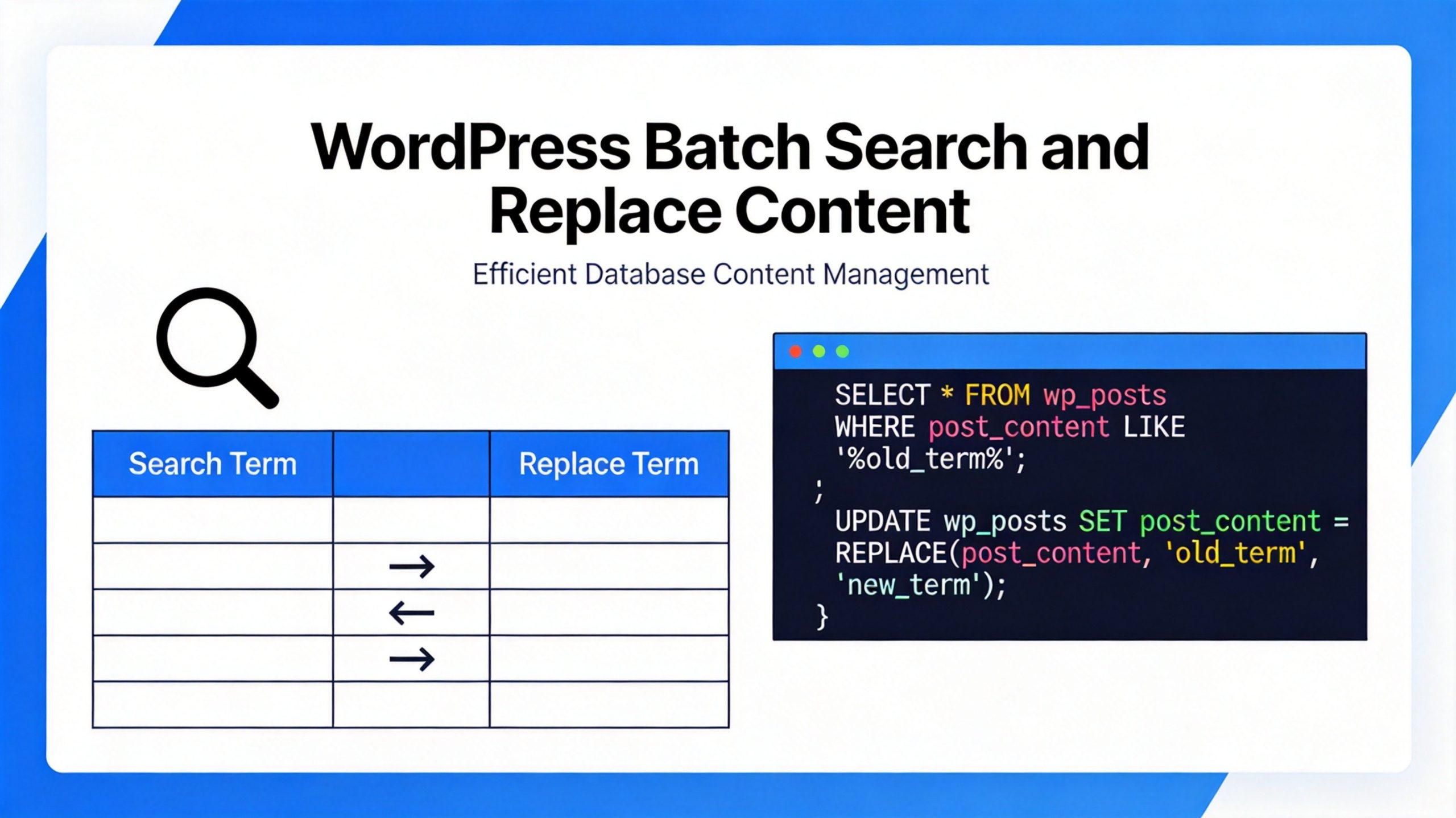 WordPress Batch Search and Replace Content

Efficient Database Content Management

| Search Term | | Replace Term |
|---|---|---|
| | | |
| | → | |
| | ← | |
| | → | |
| | | |

SELECT * FROM wp_posts
WHERE post_content LIKE
'%old_term%';
;
UPDATE wp_posts SET post_content =
REPLACE(post_content, 'old_term',
'new_term');
}